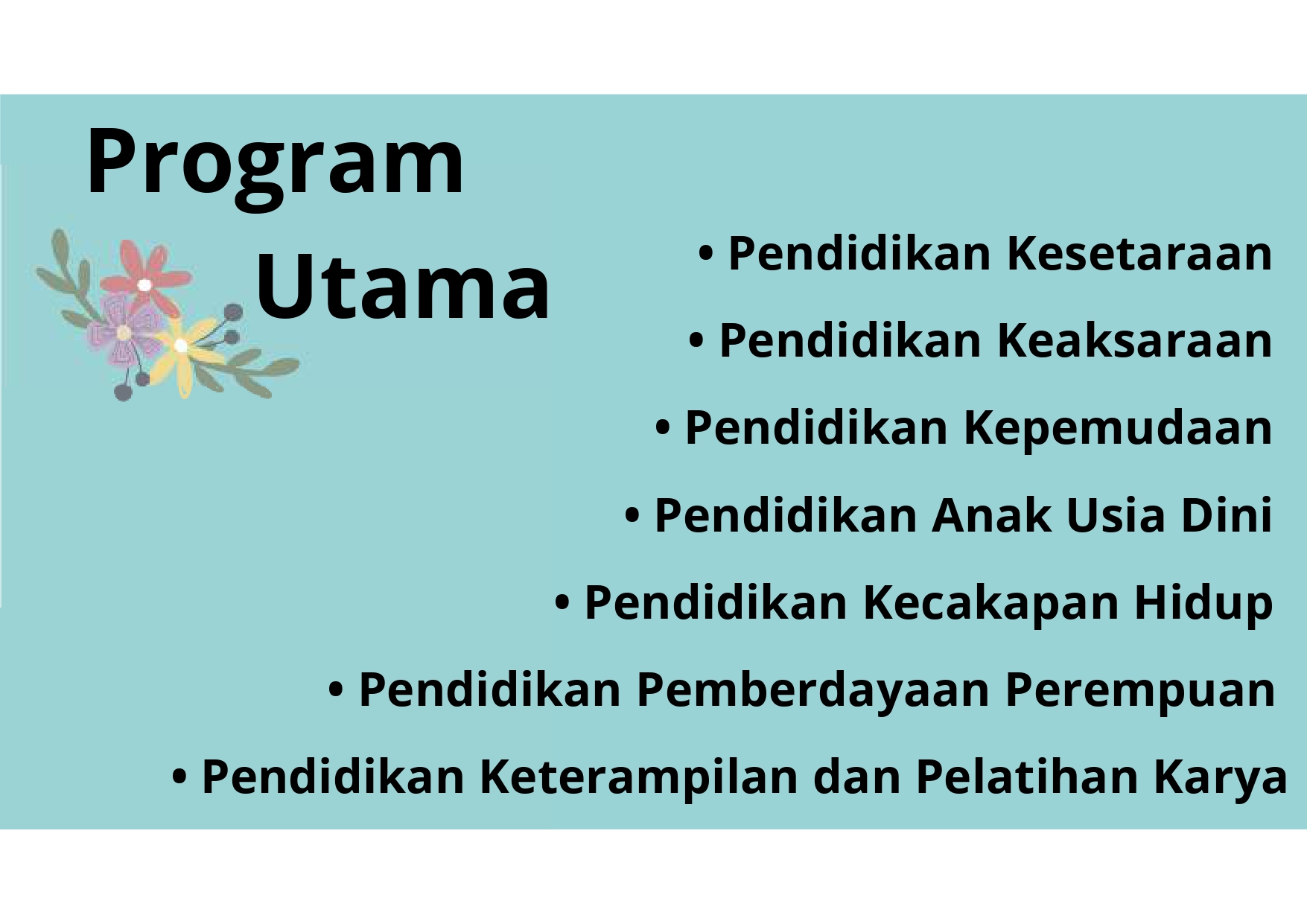 Program Utama

• Pendidikan Kesetaraan
• Pendidikan Keaksaraan
• Pendidikan Kepemudaan
• Pendidikan Anak Usia Dini
• Pendidikan Kecakapan Hidup
• Pendidikan Pemberdayaan Perempuan
• Pendidikan Keterampilan dan Pelatihan Karya